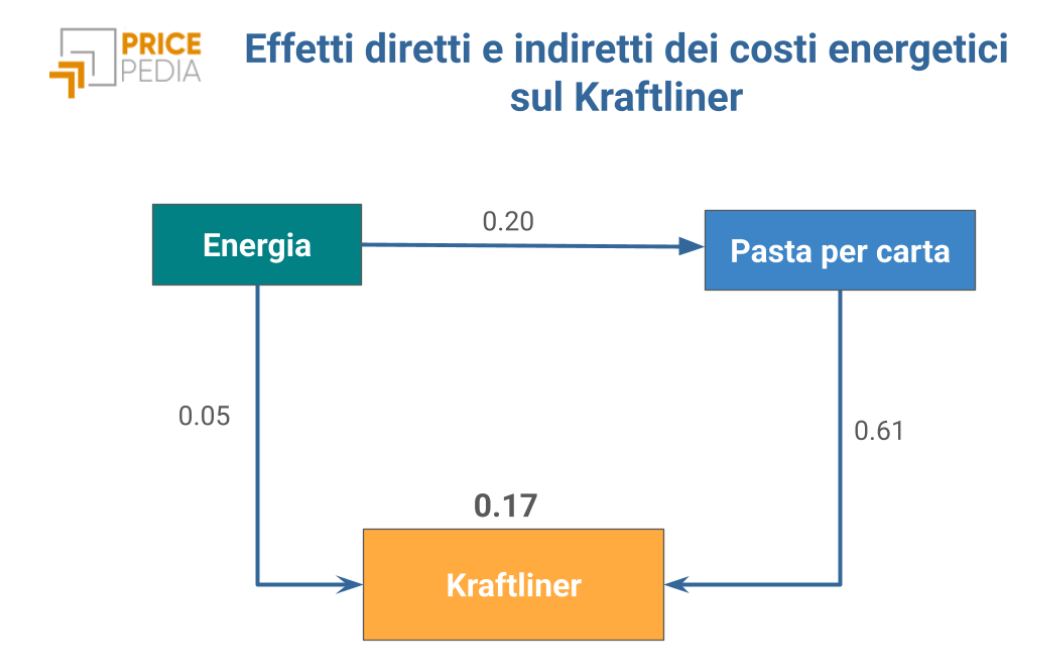 PRICE PEDIA

Effetti diretti e indiretti dei costi energetici sul Kraftliner

Energia

0.20

Pasta per carta

0.05

0.61

0.17

Kraftliner